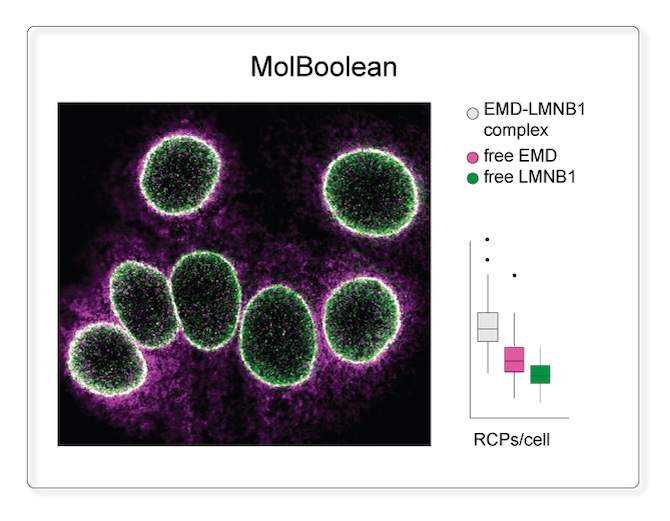 MolBoolean

EMD-LMNB1 complex
free EMD
free LMNB1

RCPs/cell